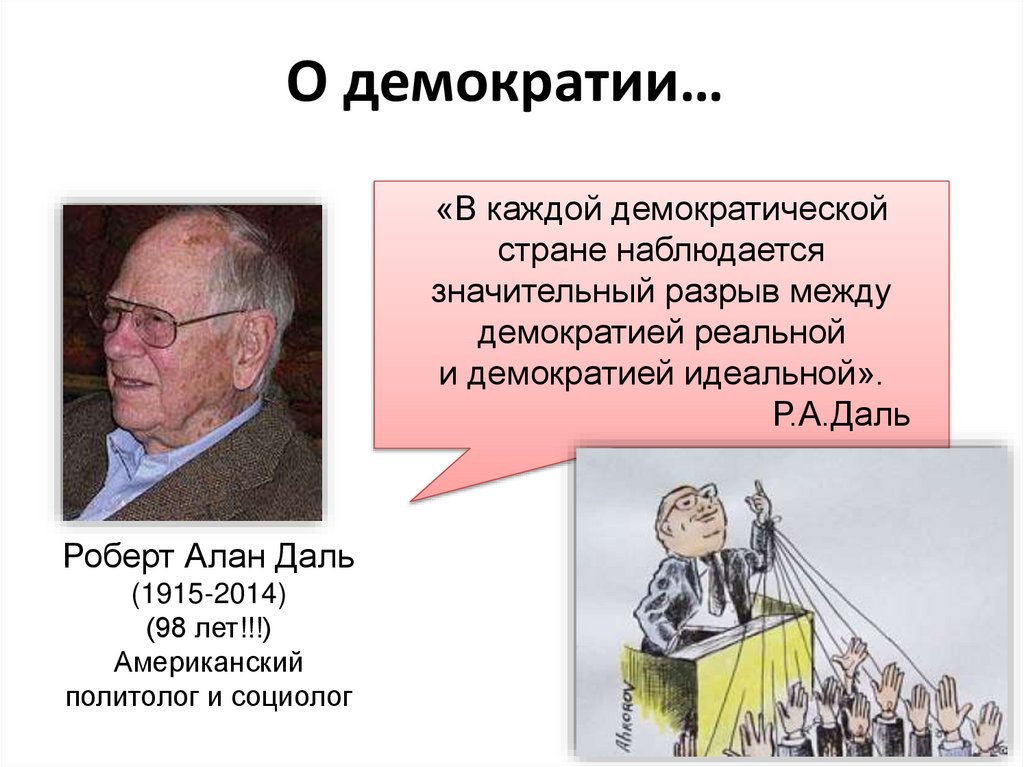 О демократии…

«В каждой демократической стране наблюдается значительный разрыв между демократией реальной и демократией идеальной».
Р.А.Даль

Роберт Алан Даль
(1915-2014)
(98 лет!!!)
Американский политолог и социолог

AHKOROV